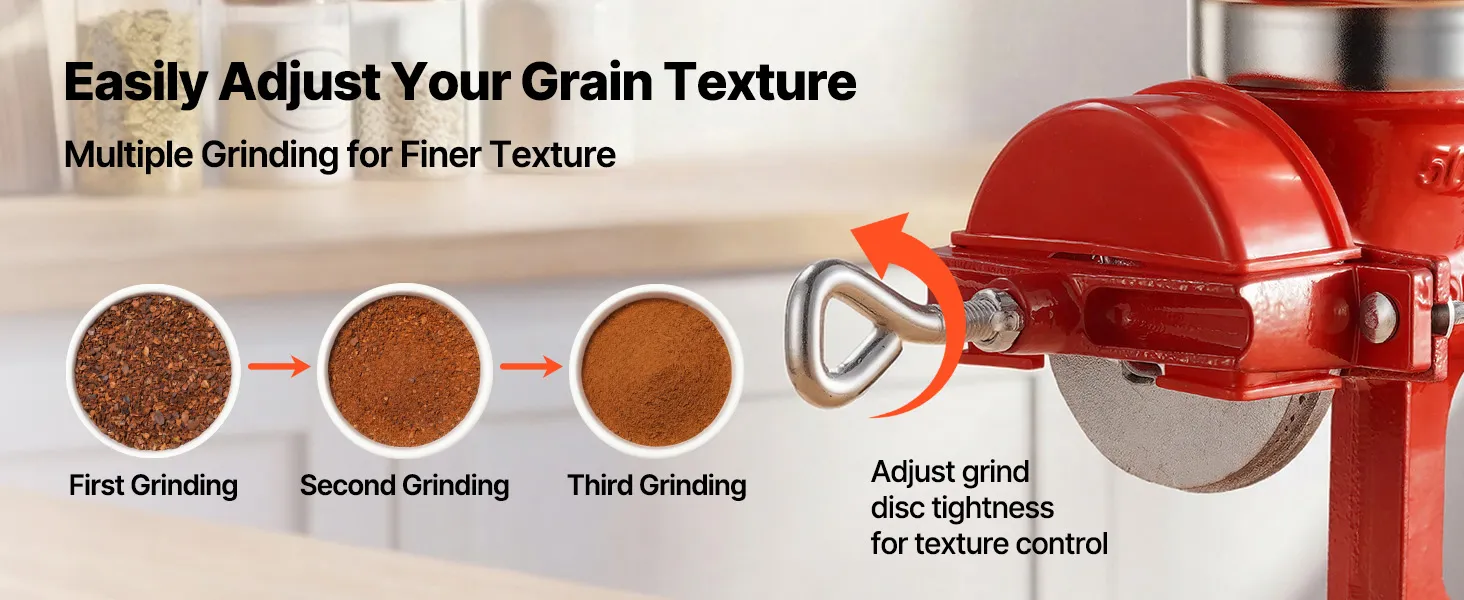 Easily Adjust Your Grain Texture

Multiple Grinding for Finer Texture

First Grinding

Second Grinding

Third Grinding

Adjust grind disc tightness for texture control